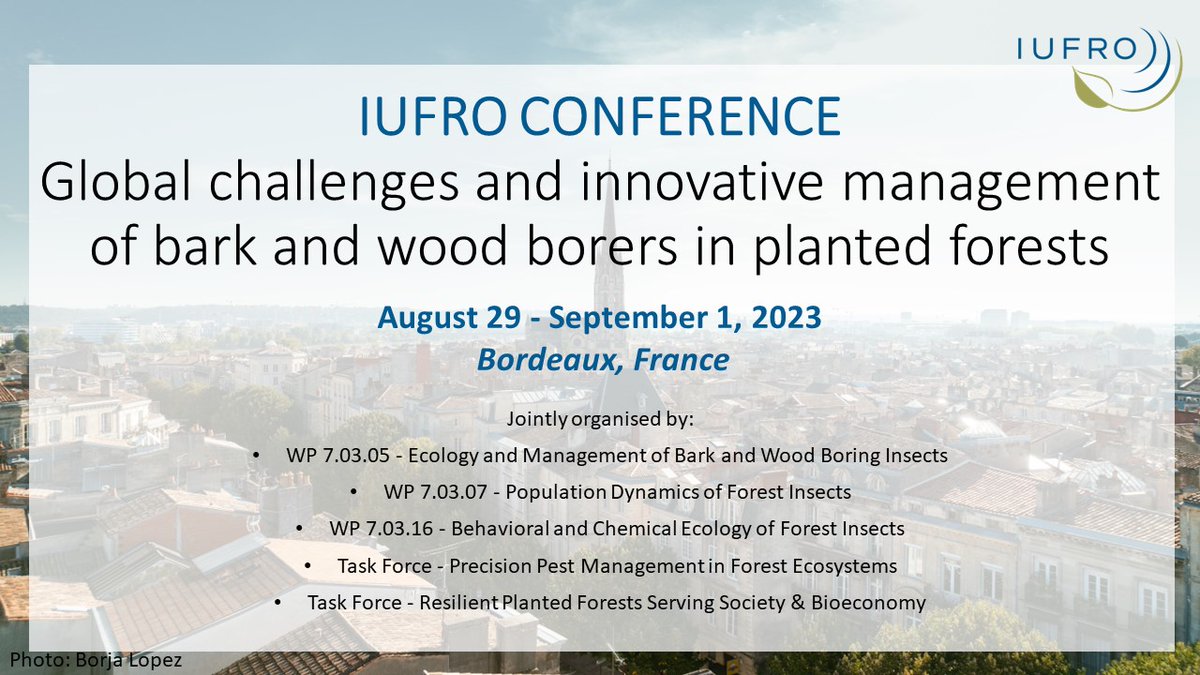 IUFRO

IUFRO CONFERENCE
Global challenges and innovative management of bark and wood borers in planted forests

August 29 - September 1, 2023
Bordeaux, France

Jointly organised by:
• WP 7.03.05 - Ecology and Management of Bark and Wood Boring Insects
• WP 7.03.07 - Population Dynamics of Forest Insects
• WP 7.03.16 - Behavioral and Chemical Ecology of Forest Insects
• Task Force - Precision Pest Management in Forest Ecosystems
• Task Force - Resilient Planted Forests Serving Society & Bioeconomy

Photo: Borja Lopez